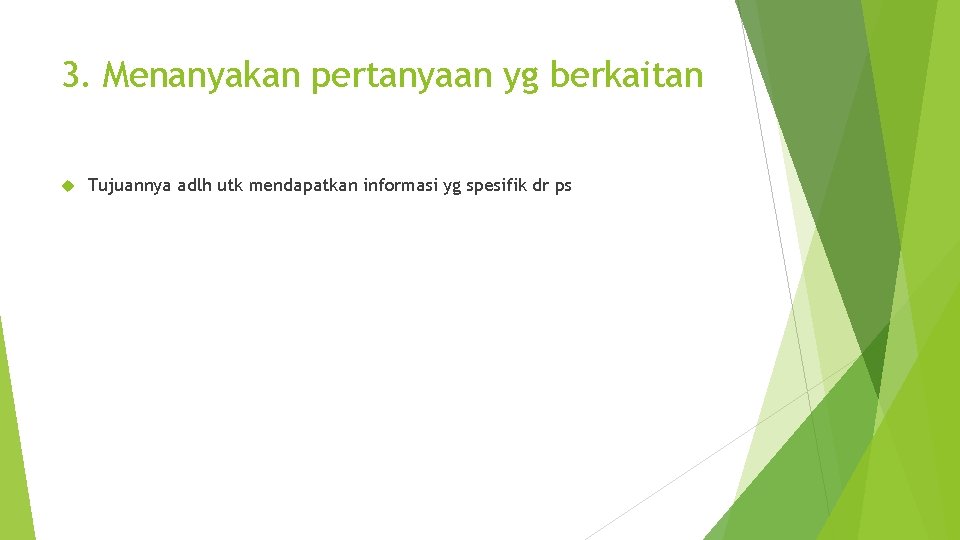 3. Menanyakan pertanyaan yg berkaitan

Tujuannya adlh utk mendapatkan informasi yg spesifik dr ps